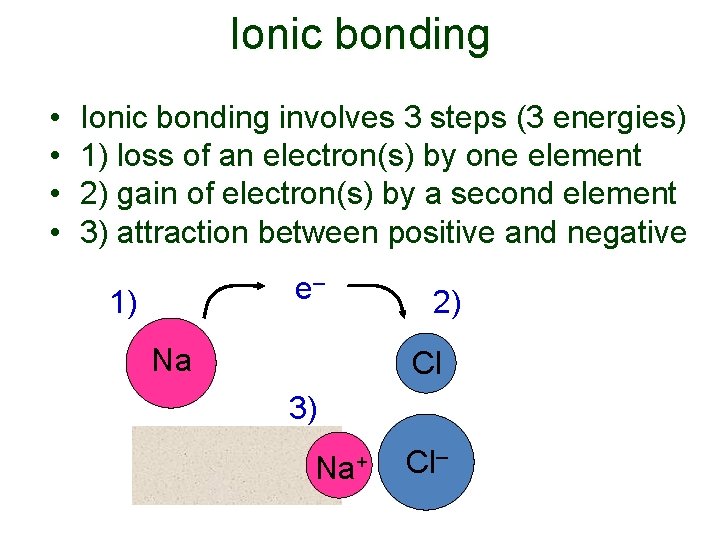 Ionic bonding

• Ionic bonding involves 3 steps (3 energies)
• 1) loss of an electron(s) by one element
• 2) gain of electron(s) by a second element
• 3) attraction between positive and negative

1)

$e^-$

2)

Na

Cl

3)

$Na^+$

$Cl^-$